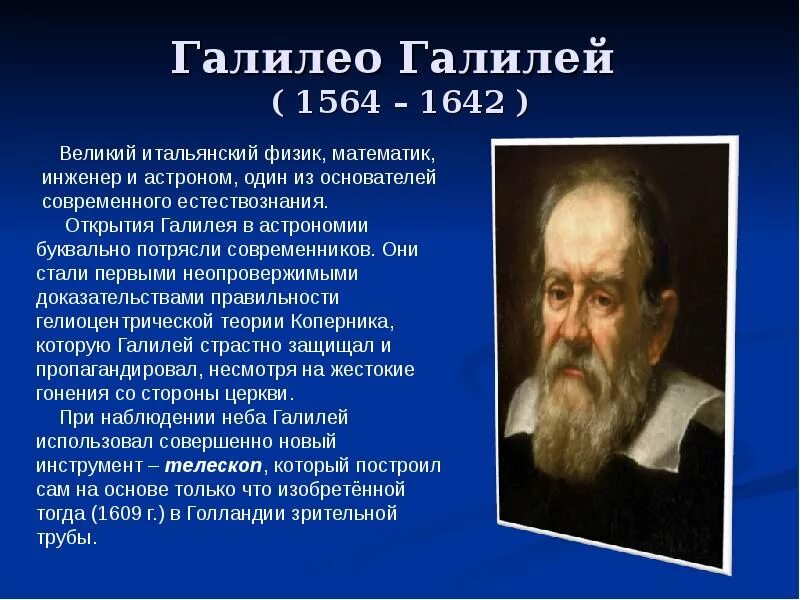 Галилео Галилей
( 1564 – 1642 )

Великий итальянский физик, математик, инженер и астроном, один из основателей современного естествознания.

Открытия Галилея в астрономии буквально потрясли современников. Они стали первыми неопровержимыми доказательствами правильности гелиоцентрической теории Коперника, которую Галилей страстно защищал и пропагандировал, несмотря на жестокие гонения со стороны церкви.

При наблюдении неба Галилей использовал совершенно новый инструмент – телескоп, который построил сам на основе только что изобретённой тогда (1609 г.) в Голландии зрительной трубы.